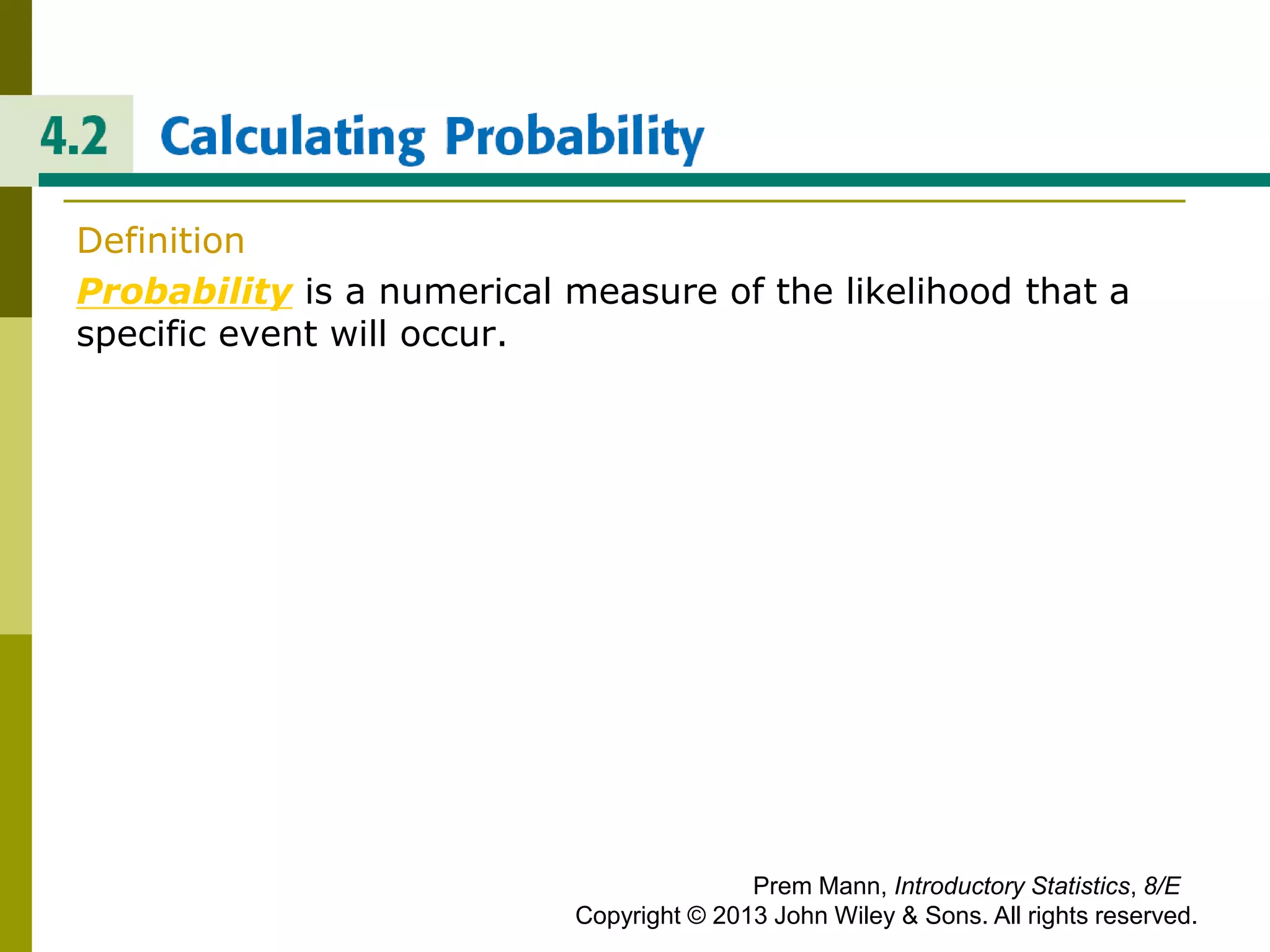 4.2 Calculating Probability

Definition

Probability is a numerical measure of the likelihood that a specific event will occur.

Prem Mann, Introductory Statistics, 8/E
Copyright © 2013 John Wiley & Sons. All rights reserved.